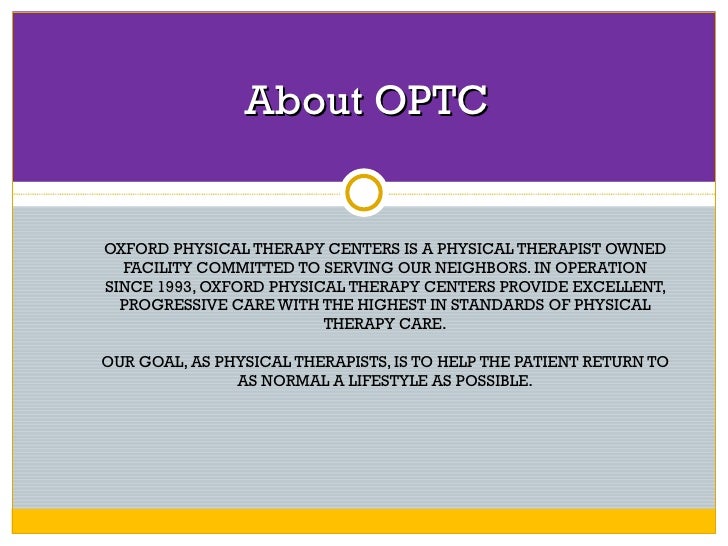 About OPTC

OXFORD PHYSICAL THERAPY CENTERS IS A PHYSICAL THERAPIST OWNED FACILITY COMMITTED TO SERVING OUR NEIGHBORS. IN OPERATION SINCE 1993, OXFORD PHYSICAL THERAPY CENTERS PROVIDE EXCELLENT, PROGRESSIVE CARE WITH THE HIGHEST IN STANDARDS OF PHYSICAL THERAPY CARE.

OUR GOAL, AS PHYSICAL THERAPISTS, IS TO HELP THE PATIENT RETURN TO AS NORMAL A LIFESTYLE AS POSSIBLE.